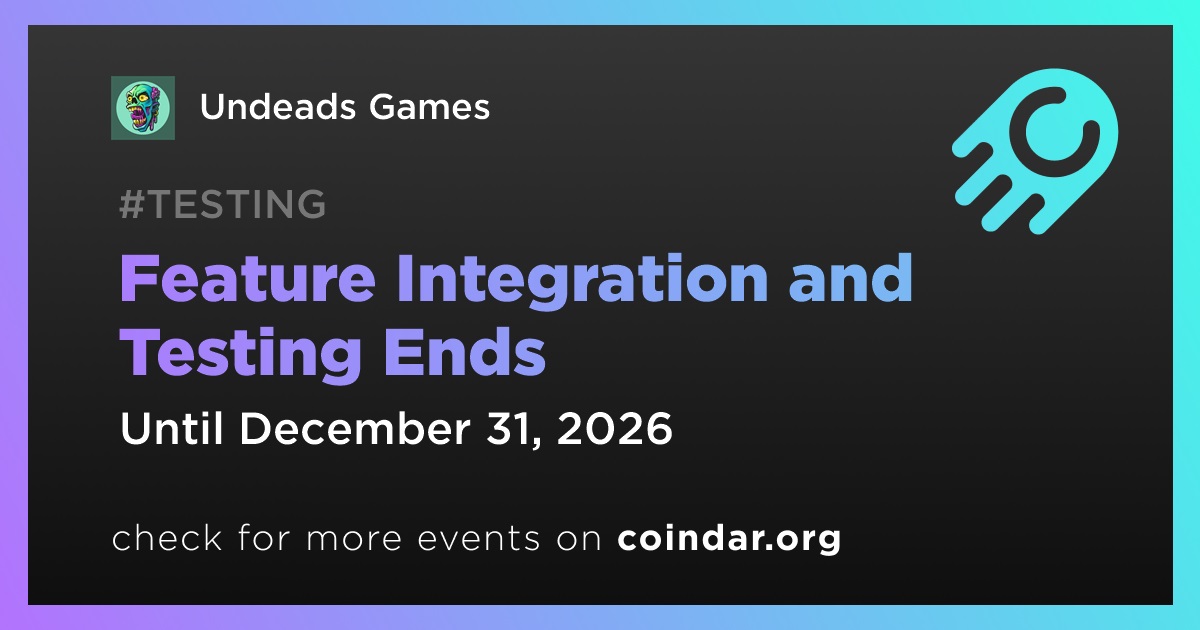 Undeads Games

#TESTING

Feature Integration and Testing Ends

Until December 31, 2026

check for more events on coindar.org